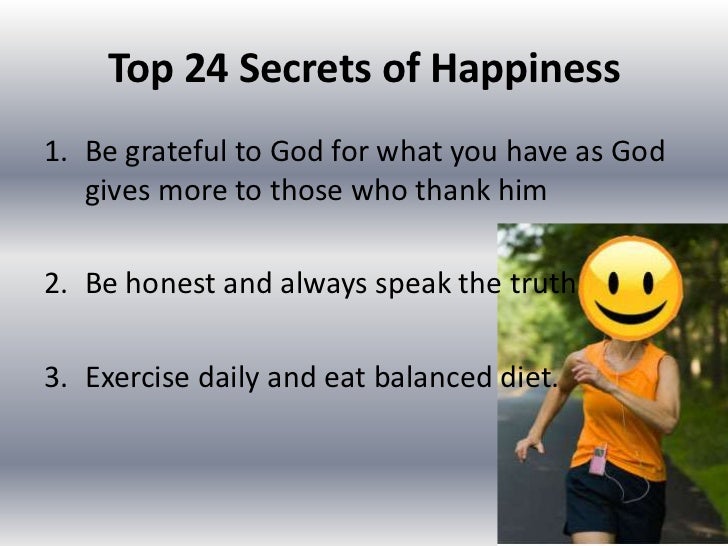 Top 24 Secrets of Happiness

1. Be grateful to God for what you have as God gives more to those who thank him

2. Be honest and always speak the truth

3. Exercise daily and eat balanced diet.